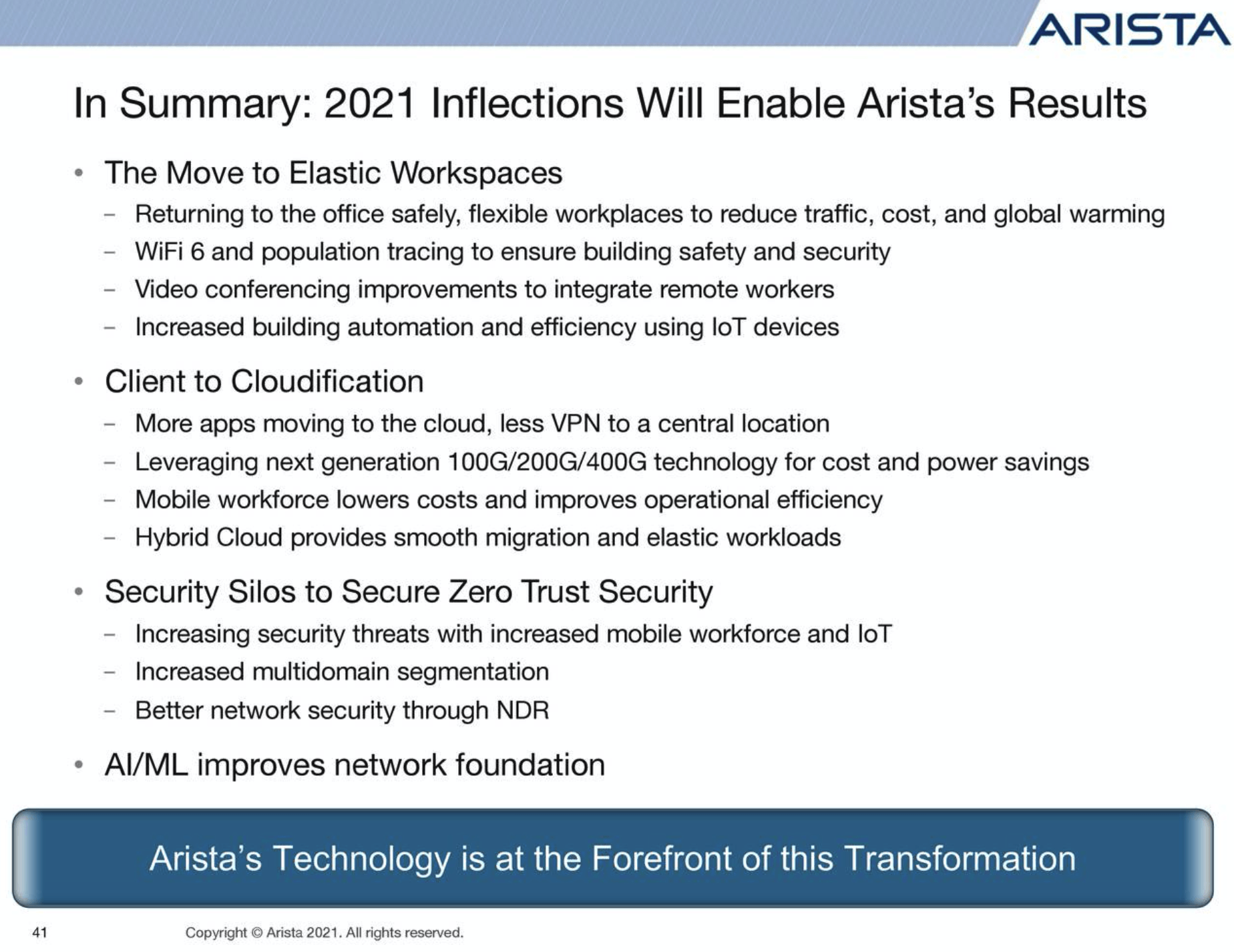 ARISTA

In Summary: 2021 Inflections Will Enable Arista's Results

• The Move to Elastic Workspaces
– Returning to the office safely, flexible workplaces to reduce traffic, cost, and global warming
– WiFi 6 and population tracing to ensure building safety and security
– Video conferencing improvements to integrate remote workers
– Increased building automation and efficiency using IoT devices

• Client to Cloudification
– More apps moving to the cloud, less VPN to a central location
– Leveraging next generation 100G/200G/400G technology for cost and power savings
– Mobile workforce lowers costs and improves operational efficiency
– Hybrid Cloud provides smooth migration and elastic workloads

• Security Silos to Secure Zero Trust Security
– Increasing security threats with increased mobile workforce and IoT
– Increased multidomain segmentation
– Better network security through NDR

• AI/ML improves network foundation

Arista's Technology is at the Forefront of this Transformation

41

Copyright © Arista 2021. All rights reserved.